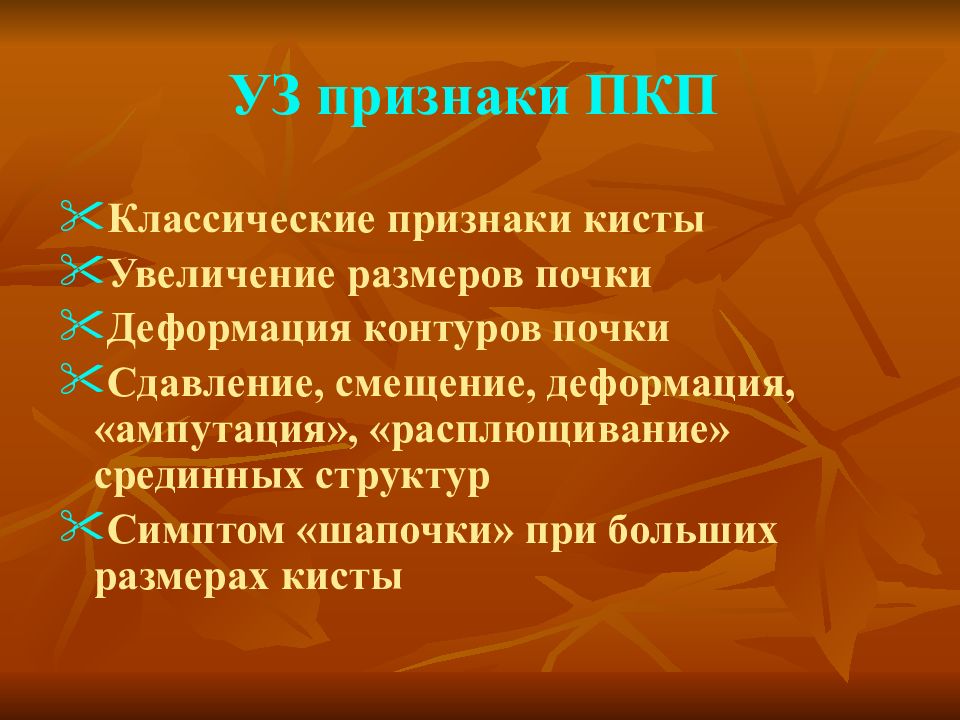 УЗ признаки ПКП

Классические признаки кисты
Увеличение размеров почки
Деформация контуров почки
Сдавление, смещение, деформация, «ампутация», «расплющивание» срединных структур
Симптом «шапочки» при больших размерах кисты